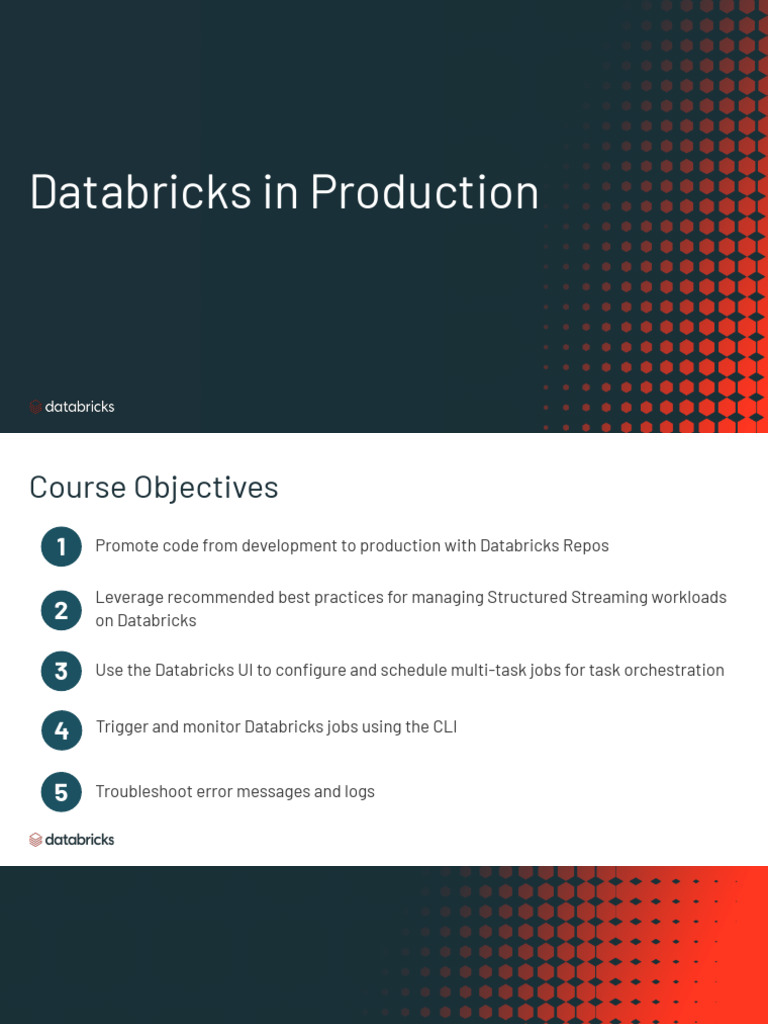 Databricks in Production

databricks

Course Objectives

1 Promote code from development to production with Databricks Repos

2 Leverage recommended best practices for managing Structured Streaming workloads on Databricks

3 Use the Databricks UI to configure and schedule multi-task jobs for task orchestration

4 Trigger and monitor Databricks jobs using the CLI

5 Troubleshoot error messages and logs

databricks